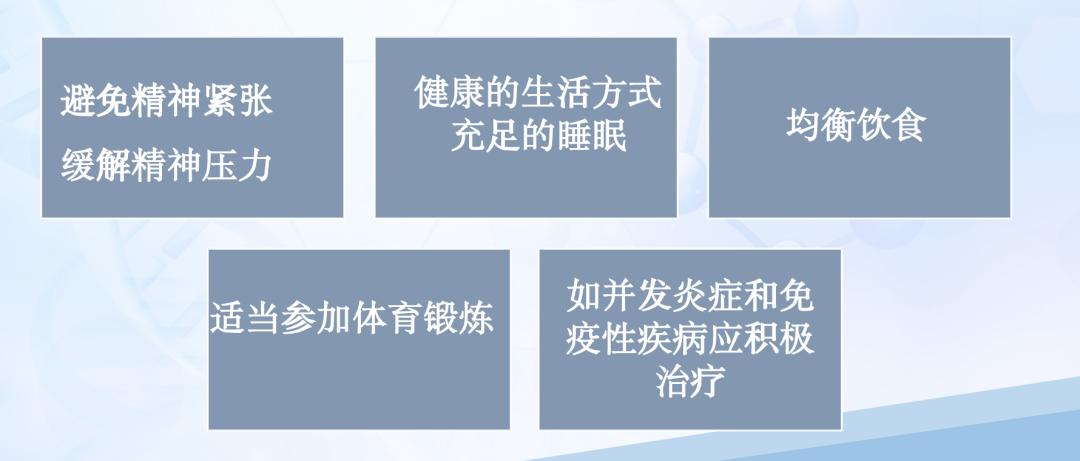 避免精神紧张
缓解精神压力

健康的生活方式
充足的睡眠

均衡饮食

适当参加体育锻炼

如并发炎症和免疫性疾病应积极治疗